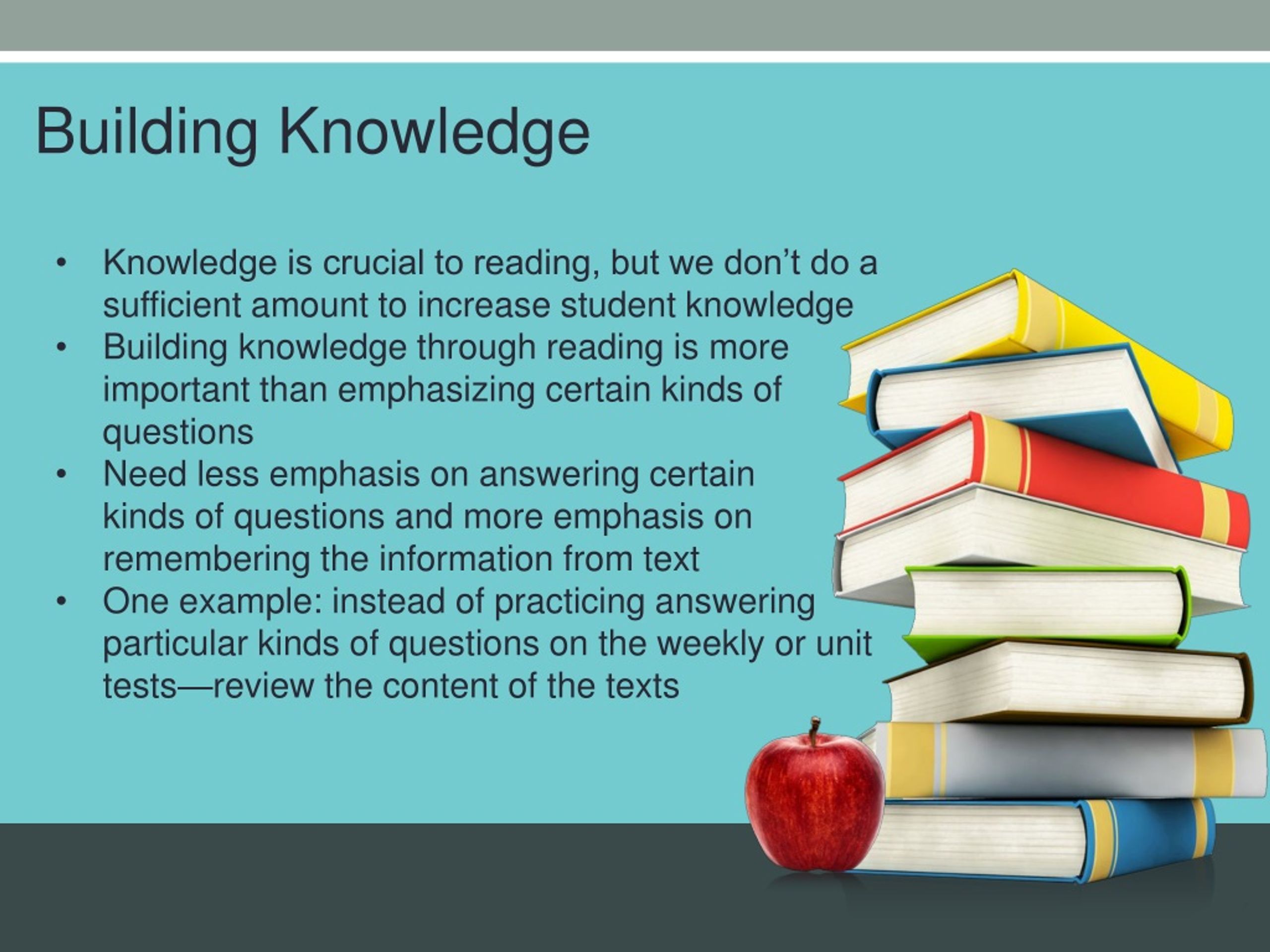 Building Knowledge

• Knowledge is crucial to reading, but we don’t do a sufficient amount to increase student knowledge
• Building knowledge through reading is more important than emphasizing certain kinds of questions
• Need less emphasis on answering certain kinds of questions and more emphasis on remembering the information from text
• One example: instead of practicing answering particular kinds of questions on the weekly or unit tests—review the content of the texts